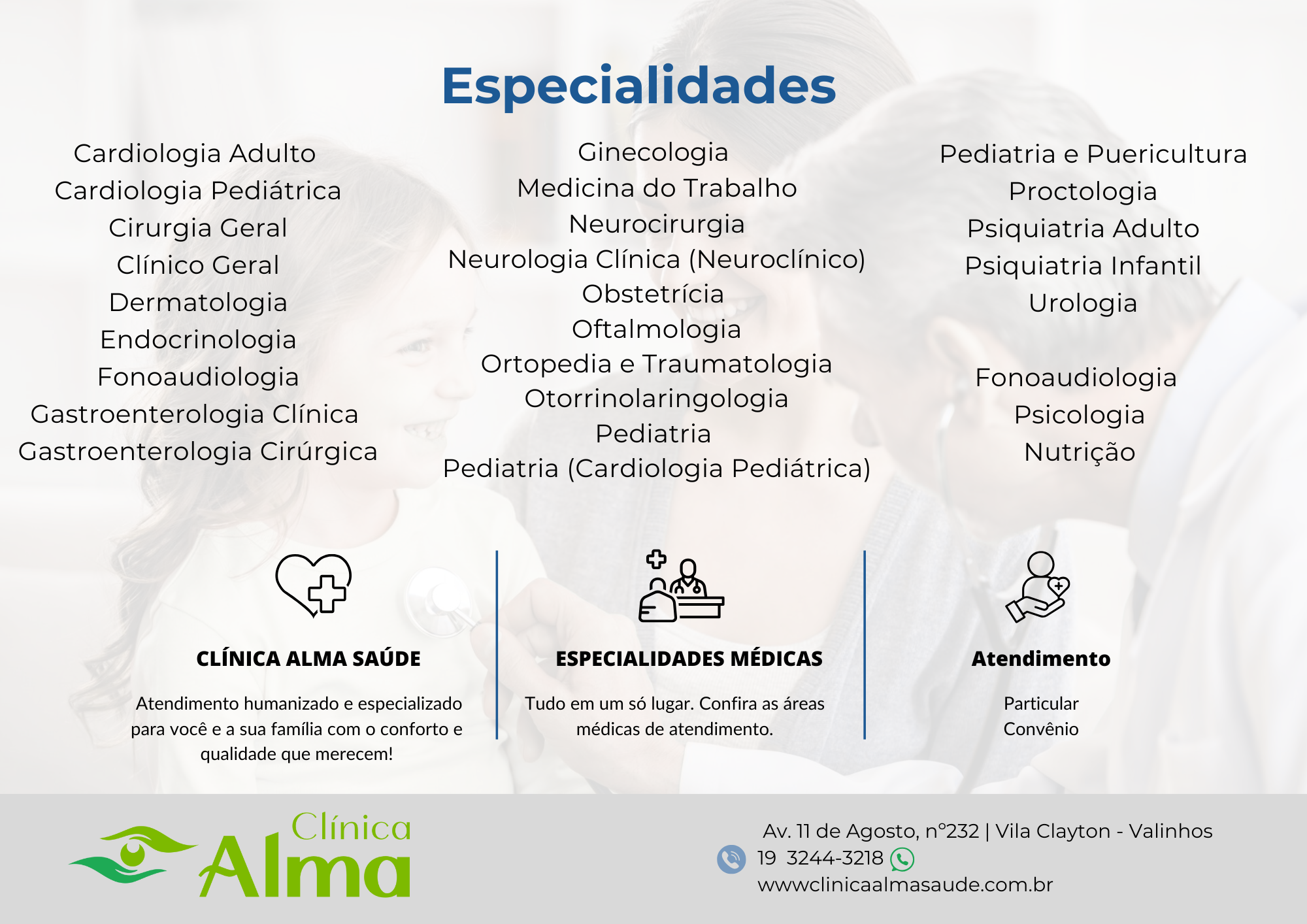 Especialidades

Cardiologia Adulto
Cardiologia Pediátrica
Cirurgia Geral
Clínico Geral
Dermatologia
Endocrinologia
Fonoaudiologia
Gastroenterologia Clínica
Gastroenterologia Cirúrgica

Ginecologia
Medicina do Trabalho
Neurocirurgia
Neurologia Clínica (Neuroclínico)
Obstetrícia
Oftalmologia
Ortopedia e Traumatologia
Otorrinolaringologia
Pediatria
Pediatria (Cardiologia Pediátrica)

Pediatria e Puericultura
Proctologia
Psiquiatria Adulto
Psiquiatria Infantil
Urologia

Fonoaudiologia
Psicologia
Nutrição

CLÍNICA ALMA SAÚDE

Atendimento humanizado e especializado para você e a sua família com o conforto e qualidade que merecem!

ESPECIALIDADES MÉDICAS

Tudo em um só lugar. Confira as áreas médicas de atendimento.

Atendimento

Particular
Convênio

Clínica Alma

Av. 11 de Agosto, n°232 | Vila Clayton - Valinhos
19 3244-3218
wwwclinicaalmasaude.com.br